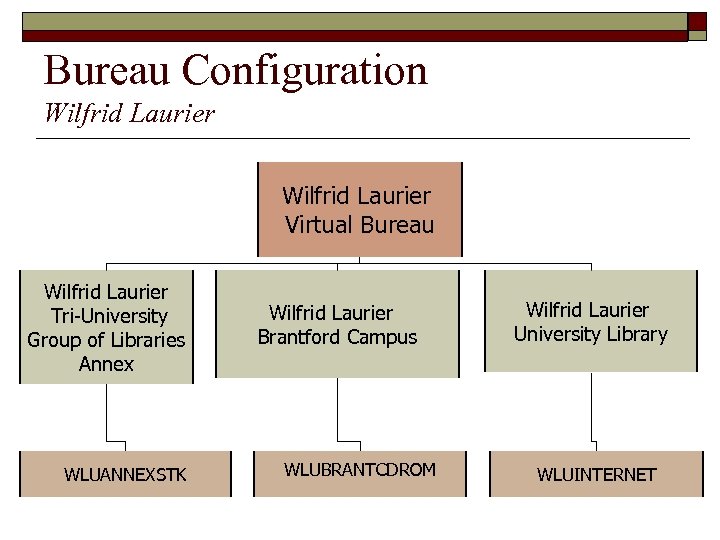 Bureau Configuration
Wilfrid Laurier

Wilfrid Laurier Virtual Bureau

Wilfrid Laurier Tri-University Group of Libraries Annex

Wilfrid Laurier Brantford Campus

Wilfrid Laurier University Library

WLUANNEXSTK

WLUBRANTCDROM

WLUINTERNET